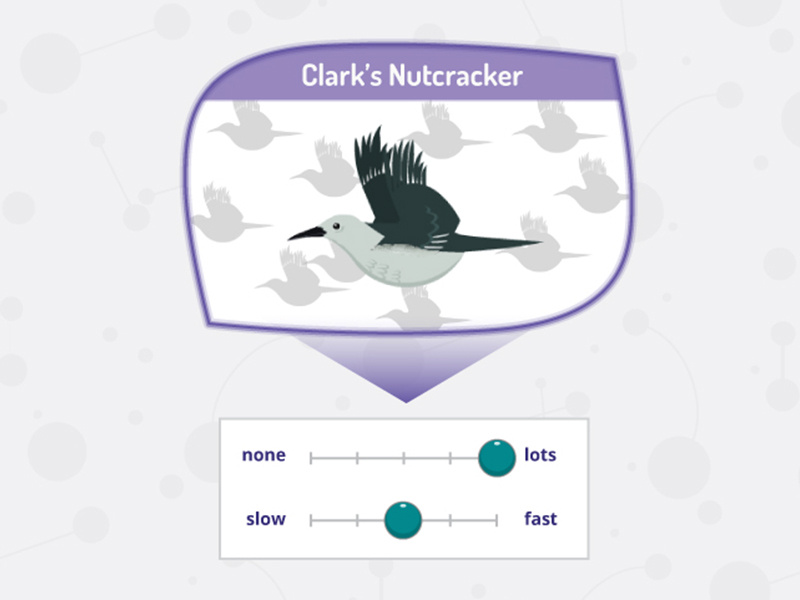 Clark's Nutcracker

none lots

slow fast